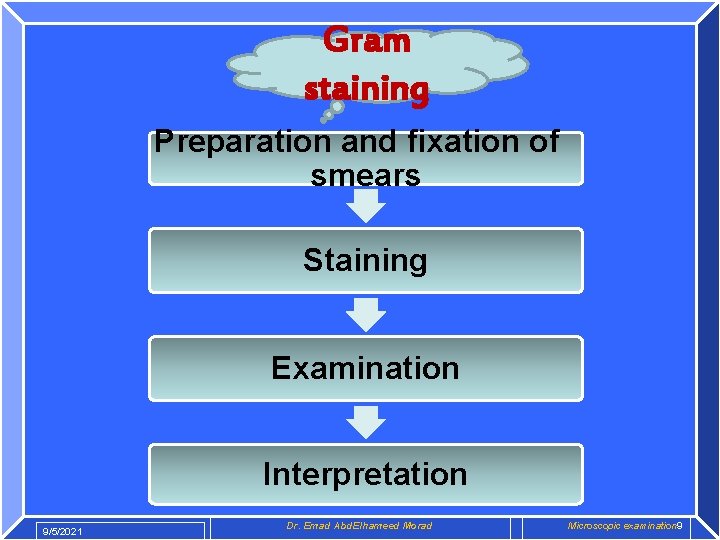 Gram staining

Preparation and fixation of smears

Staining

Examination

Interpretation

9/5/2021

Dr. Emad AbdElhameed Morad

Microscopic examination9